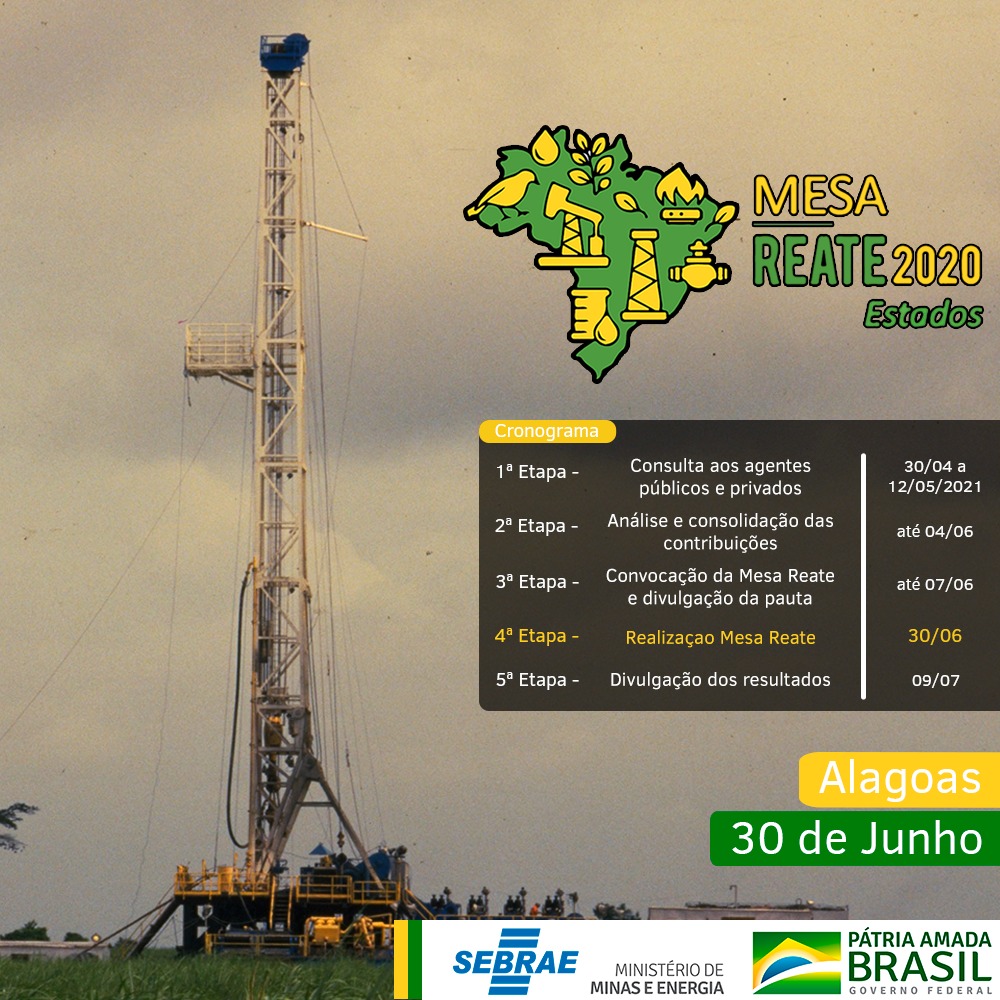 MESA
REATE 2020
Estados

Cronograma

| | | |
|---|---|---|
| 1ª Etapa - | Consulta aos agentes públicos e privados | 30/04 a 12/05/2021 |
| 2ª Etapa - | Análise e consolidação das contribuições | até 04/06 |
| 3ª Etapa - | Convocação da Mesa Reate e divulgação da pauta | até 07/06 |
| 4ª Etapa - | Realizaçao Mesa Reate | 30/06 |
| 5ª Etapa - | Divulgação dos resultados | 09/07 |

Alagoas
30 de Junho

SEBRAE
MINISTÉRIO DE MINAS E ENERGIA
PÁTRIA AMADA BRASIL
GOVERNO FEDERAL